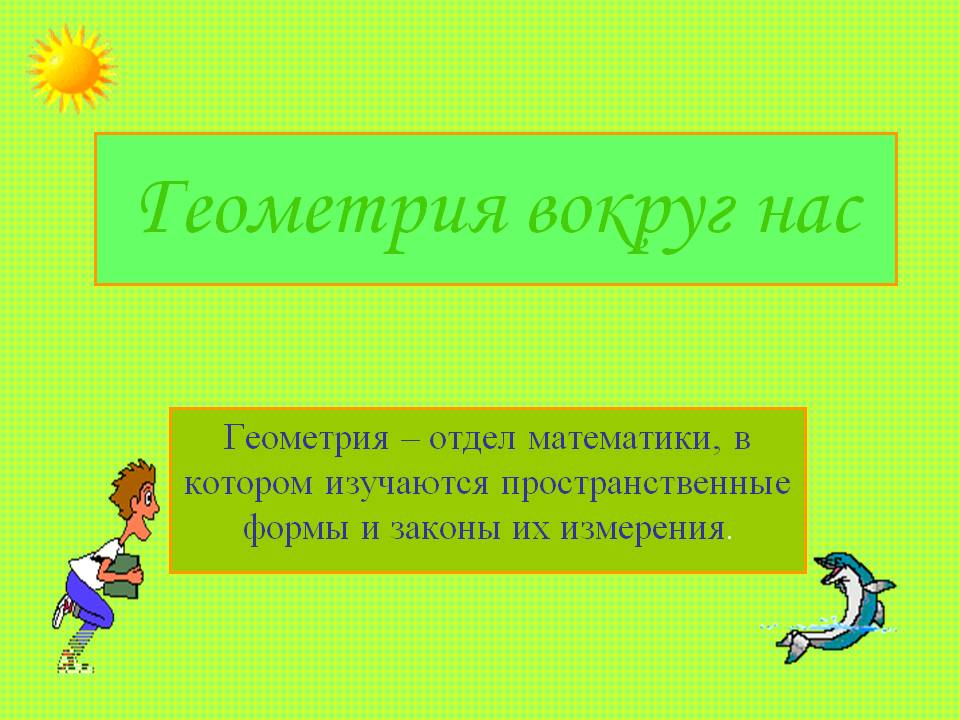 Геометрия вокруг нас

Геометрия – отдел математики, в котором изучаются пространственные формы и законы их измерения.